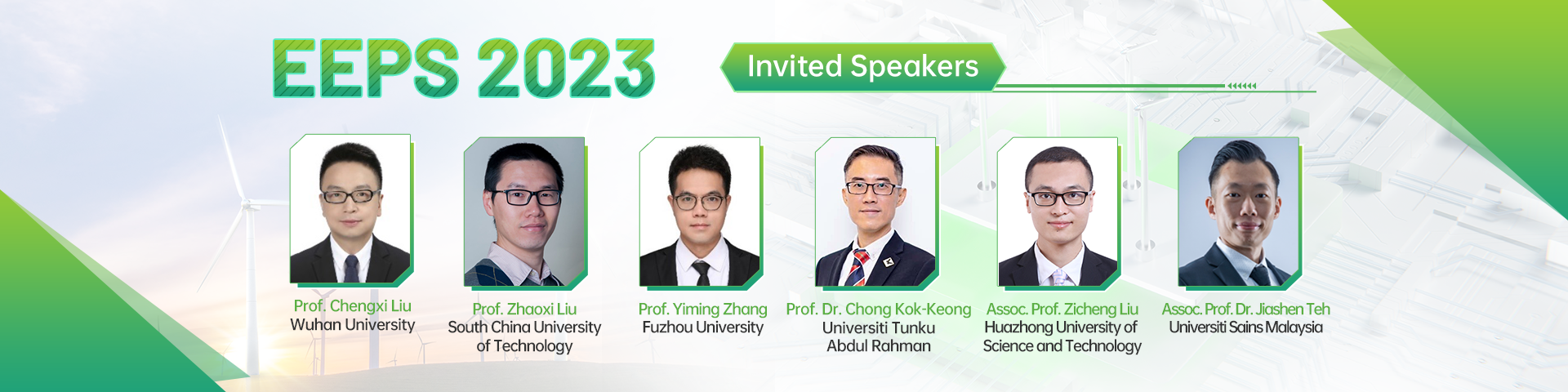 EEPS 2023

Invited Speakers

Prof. Chengxi Liu
Wuhan University

Prof. Zhaoxi Liu
South China University of Technology

Prof. Yiming Zhang
Fuzhou University

Prof. Dr. Chong Kok-Keong
Universiti Tunku Abdul Rahman

Assoc. Prof. Zicheng Liu
Huazhong University of Science and Technology

Assoc. Prof. Dr. Jiashen Teh
Universiti Sains Malaysia